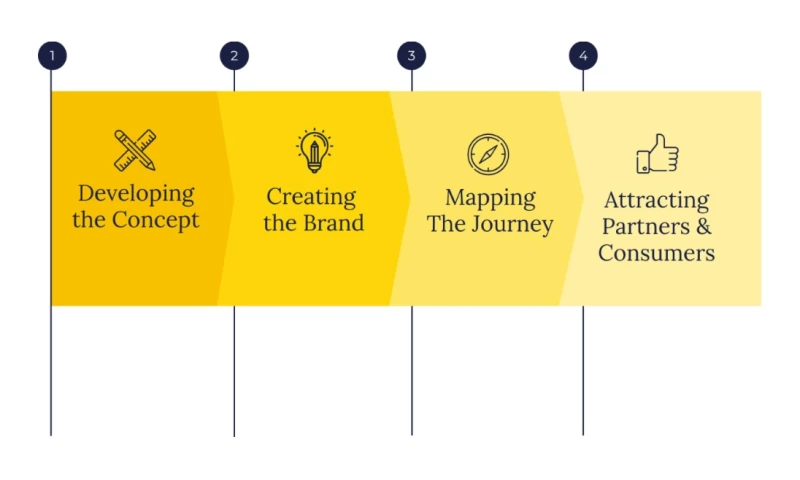 1

Developing the Concept

2

Creating the Brand

3

Mapping The Journey

4

Attracting Partners & Consumers